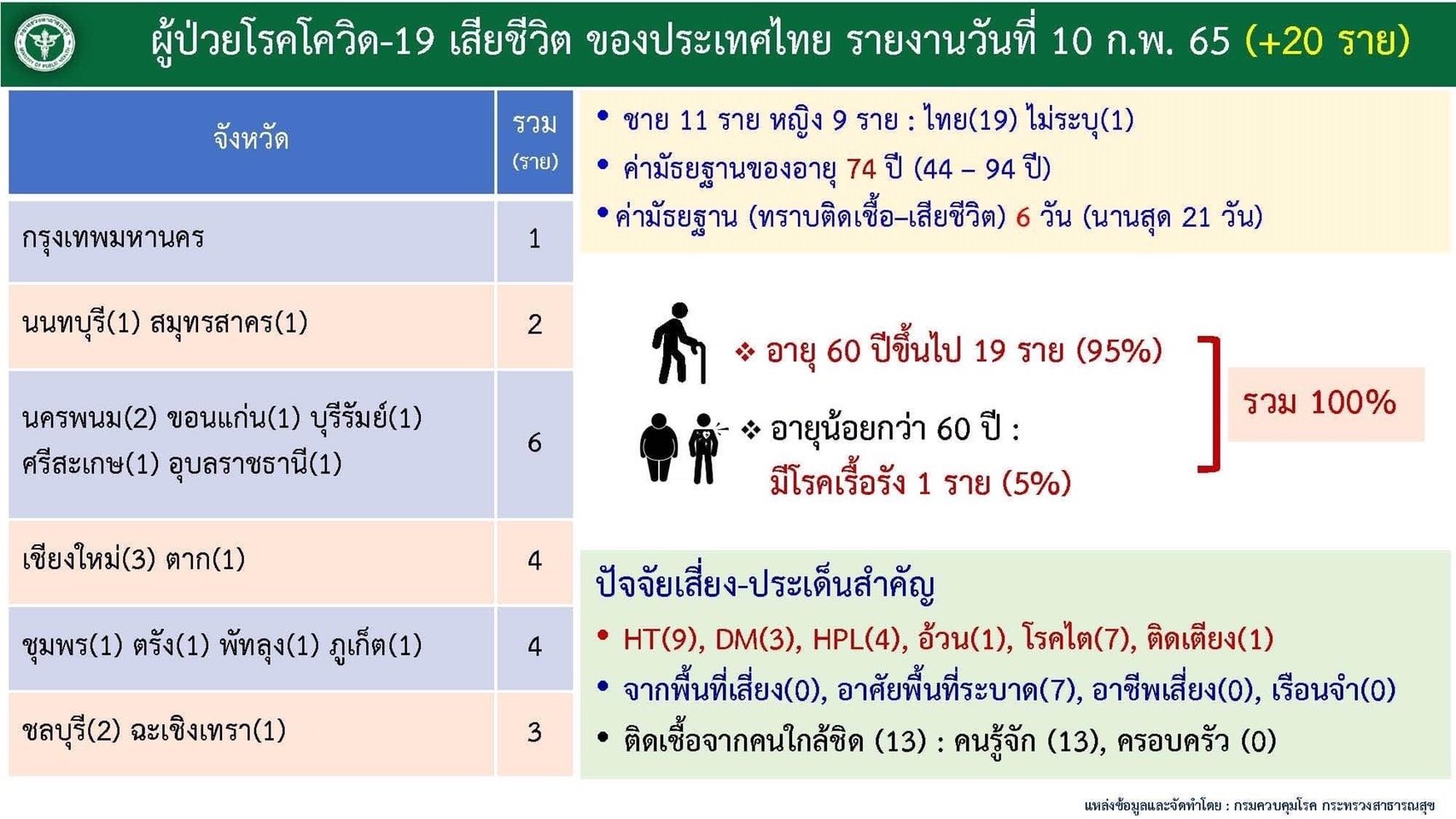 ผู้ป่วยโรคโควิด-19 เสียชีวิต ของประเทศไทย รายงานวันที่ 10 ก.พ. 65 (+20 ราย)

| จังหวัด | รวม (ราย) |
|---|---|
| กรุงเทพมหานคร | 1 |
| นนทบุรี(1) สมุทรสาคร(1) | 2 |
| นครพนม(2) ขอนแก่น(1) บุรีรัมย์(1) ศรีสะเกษ(1) อุบลราชธานี(1) | 6 |
| เชียงใหม่(3) ตาก(1) | 4 |
| ชุมพร(1) ตรัง(1) พัทลุง(1) ภูเก็ต(1) | 4 |
| ชลบุรี(2) ฉะเชิงเทรา(1) | 3 |

• ชาย 11 ราย หญิง 9 ราย : ไทย(19) ไม่ระบุ(1)
• ค่ามัธยฐานของอายุ 74 ปี (44 – 94 ปี)
• ค่ามัธยฐาน (ทราบติดเชื้อ–เสียชีวิต) 6 วัน (นานสุด 21 วัน)

❖ อายุ 60 ปีขึ้นไป 19 ราย (95%)
❖ อายุน้อยกว่า 60 ปี : มีโรคเรื้อรัง 1 ราย (5%)
รวม 100%

ปัจจัยเสี่ยง-ประเด็นสำคัญ
• HT(9), DM(3), HPL(4), อ้วน(1), โรคไต(7), ติดเตียง(1)
• จากพื้นที่เสี่ยง(0), อาศัยพื้นที่ระบาด(7), อาชีพเสี่ยง(0), เรือนจำ(0)
• ติดเชื้อจากคนใกล้ชิด (13) : คนรู้จัก (13), ครอบครัว (0)

แหล่งข้อมูลและจัดทำโดย : กรมควบคุมโรค กระทรวงสาธารณสุข